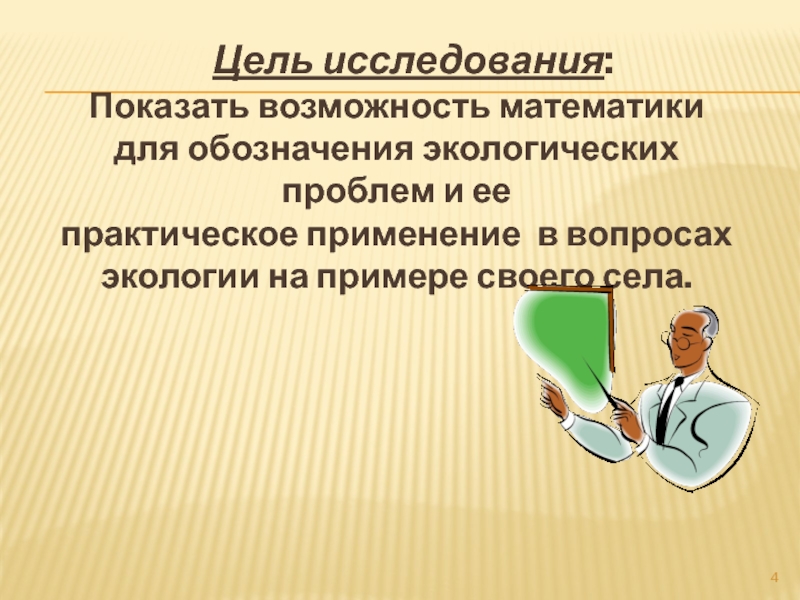 Цель исследования:

Показать возможность математики для обозначения экологических проблем и ее практическое применение в вопросах экологии на примере своего села.

4